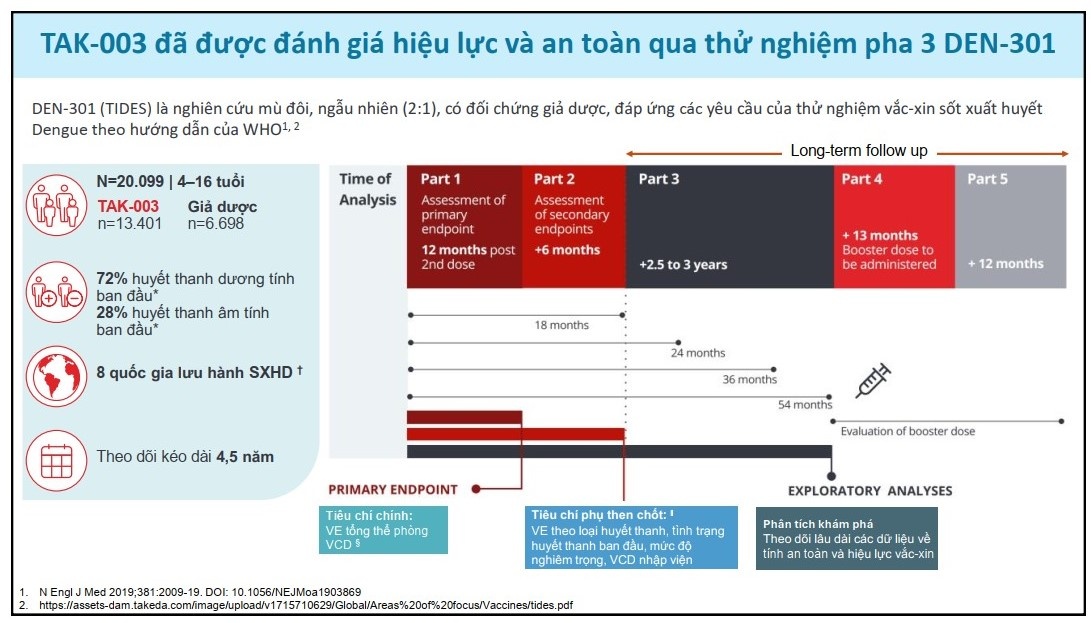 TAK-003 đã được đánh giá hiệu lực và an toàn qua thử nghiệm pha 3 DEN-301

DEN-301 (TIDES) là nghiên cứu mù đôi, ngẫu nhiên (2:1), có đối chứng giả dược, đáp ứng các yêu cầu của thử nghiệm vắc-xin sốt xuất huyết Dengue theo hướng dẫn của WHO$^{1, 2}$

N=20.099 | 4–16 tuổi
TAK-003 n=13.401
Giả dược n=6.698

72% huyết thanh dương tính ban đầu*
28% huyết thanh âm tính ban đầu*

8 quốc gia lưu hành SXHD †

Theo dõi kéo dài 4,5 năm

Long-term follow up

Time of Analysis

Part 1
Assessment of primary endpoint
12 months post 2nd dose

Part 2
Assessment of secondary endpoints
+6 months

Part 3
+2.5 to 3 years

Part 4
+ 13 months
Booster dose to be administered

Part 5
+ 12 months

18 months
24 months
36 months
54 months
Evaluation of booster dose

PRIMARY ENDPOINT

EXPLORATORY ANALYSES

Tiêu chí chính:
VE tổng thể phòng VCD §

Tiêu chí phụ then chốt: ‡
VE theo loại huyết thanh, tình trạng huyết thanh ban đầu, mức độ nghiêm trọng, VCD nhập viện

Phân tích khám phá
Theo dõi lâu dài các dữ liệu về tính an toàn và hiệu lực vắc-xin

1. N Engl J Med 2019;381:2009-19. DOI: 10.1056/NEJMoa1903869
2. https://assets-dam.takeda.com/image/upload/v1715710629/Global/Areas%20of%20focus/Vaccines/tides.pdf